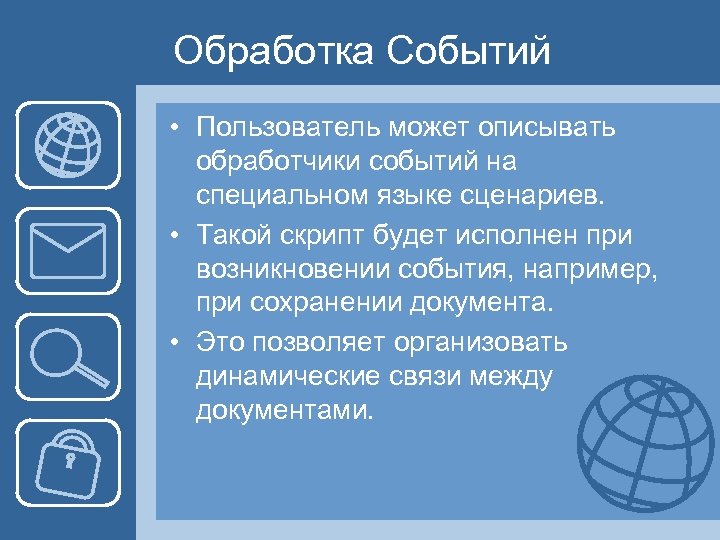 Обработка Событий

• Пользователь может описывать обработчики событий на специальном языке сценариев.
• Такой скрипт будет исполнен при возникновении события, например, при сохранении документа.
• Это позволяет организовать динамические связи между документами.